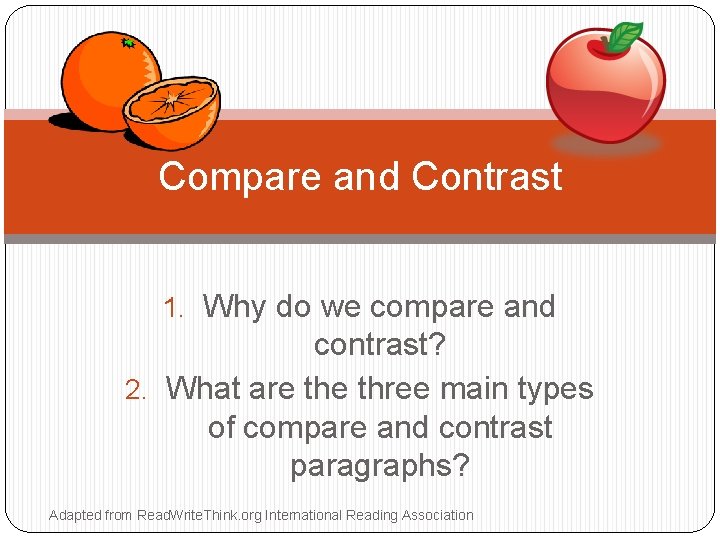 Compare and Contrast

1. Why do we compare and contrast?
2. What are the three main types of compare and contrast paragraphs?

Adapted from ReadWriteThink.org International Reading Association